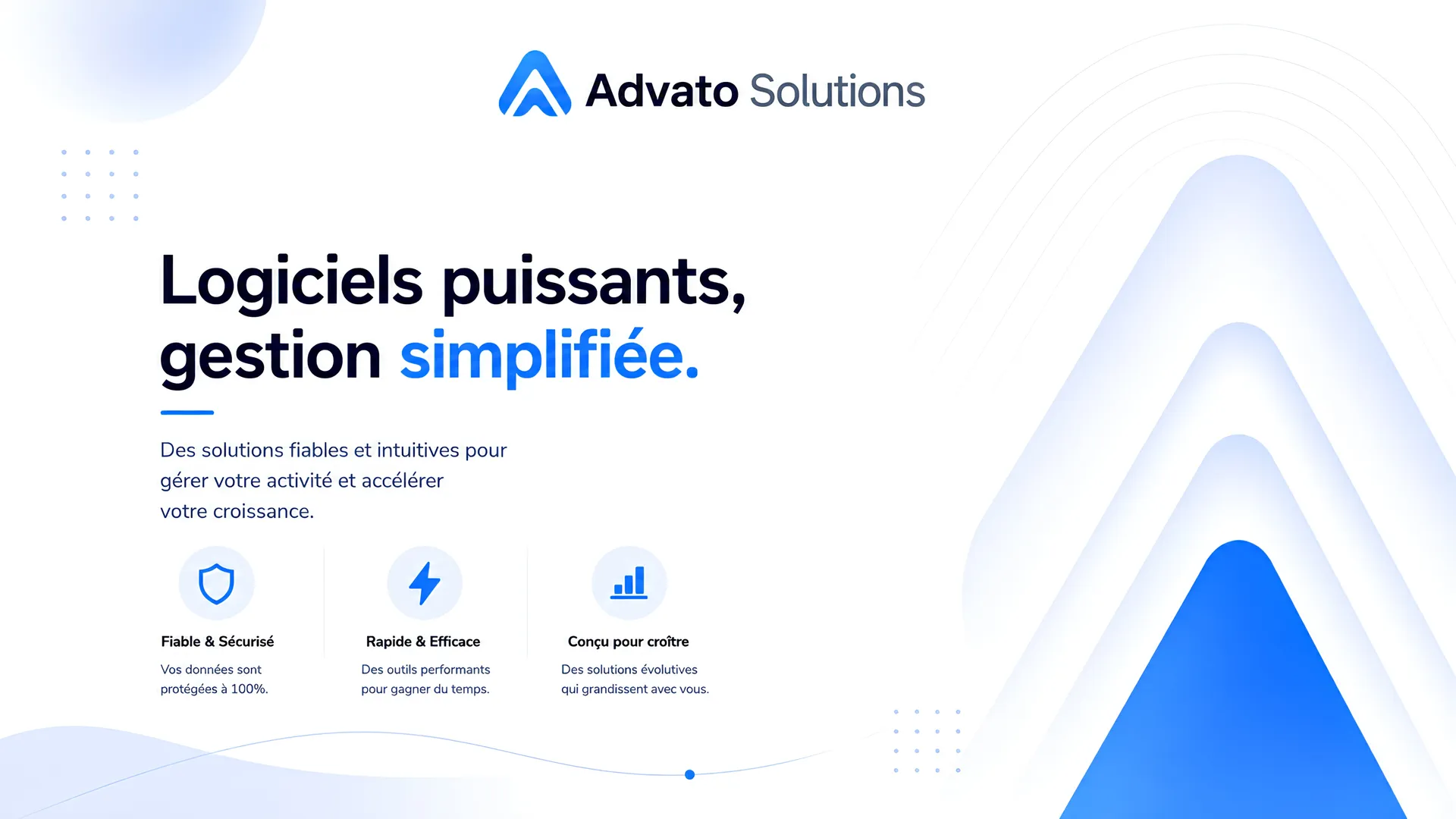 Advato Solutions

Logiciels puissants, gestion simplifiée.

Des solutions fiables et intuitives pour gérer votre activité et accélérer votre croissance.

Fiable & Sécurisé

Vos données sont protégées à 100%.

Rapide & Efficace

Des outils performants pour gagner du temps.

Conçu pour croître

Des solutions évolutives qui grandissent avec vous.